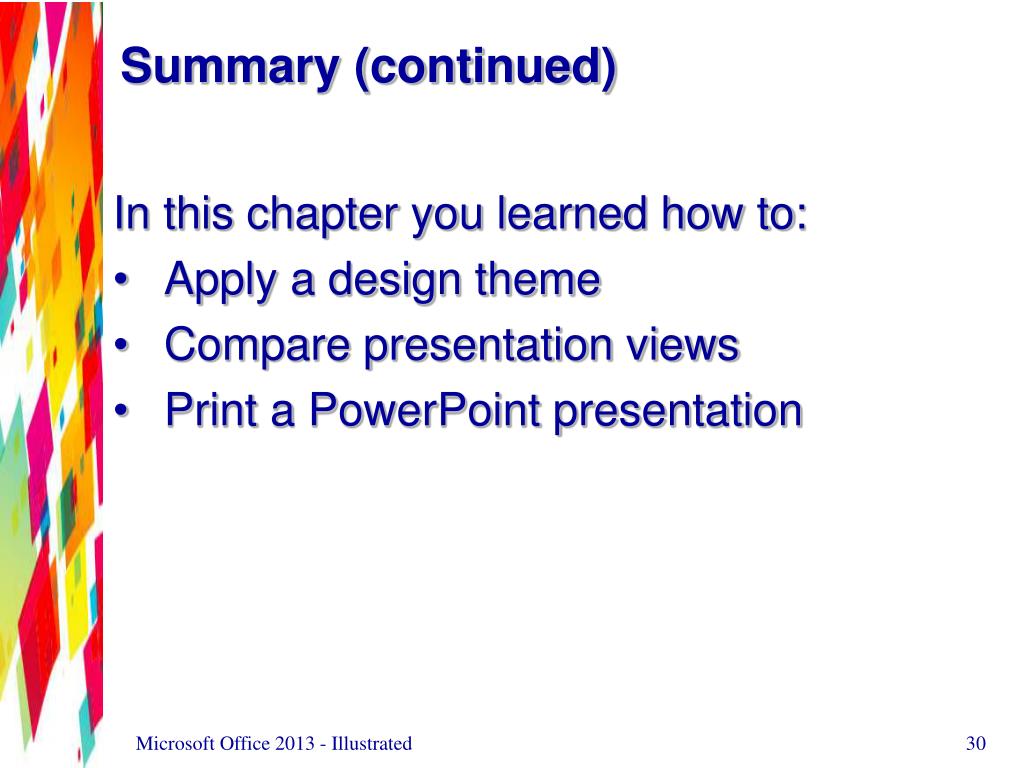 Summary (continued)

In this chapter you learned how to:
• Apply a design theme
• Compare presentation views
• Print a PowerPoint presentation

Microsoft Office 2013 - Illustrated

30